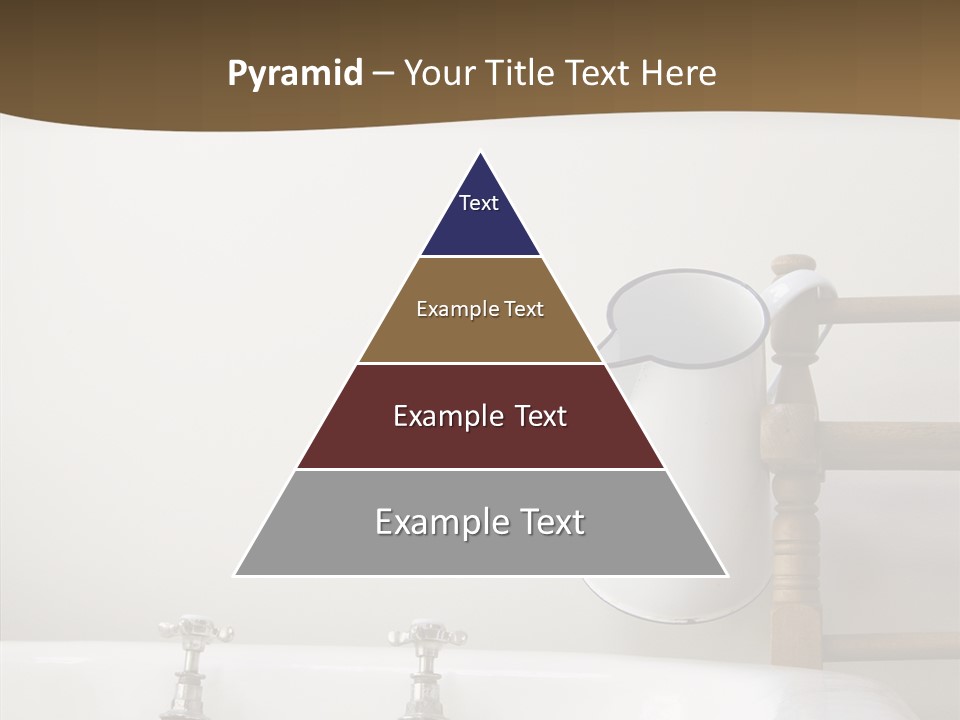 Pyramid – Your Title Text Here

Text

Example Text

Example Text

Example Text